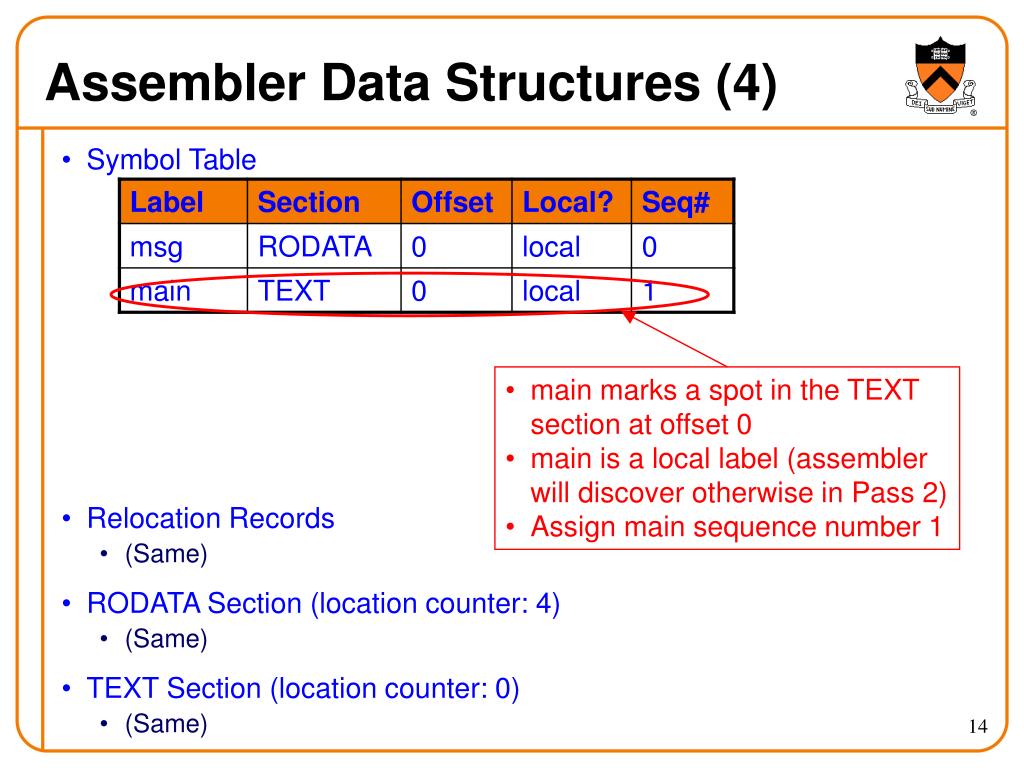 Assembler Data Structures (4)

DEI SUB NUMINE VIGET

• Symbol Table

| Label | Section | Offset | Local? | Seq# |
|---|---|---|---|---|
| msg | RODATA | 0 | local | 0 |
| main | TEXT | 0 | local | 1 |

• main marks a spot in the TEXT section at offset 0
• main is a local label (assembler will discover otherwise in Pass 2)
• Assign main sequence number 1

• Relocation Records
• (Same)

• RODATA Section (location counter: 4)
• (Same)

• TEXT Section (location counter: 0)
• (Same)

14